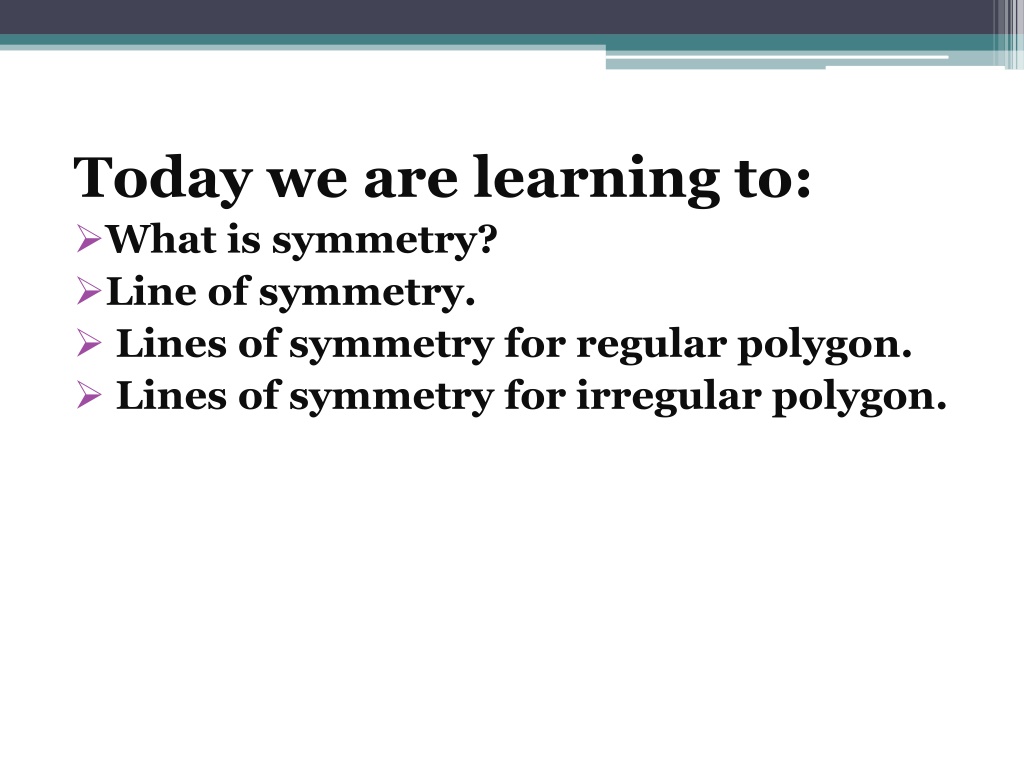 Today we are learning to:
➢What is symmetry?
➢Line of symmetry.
➢ Lines of symmetry for regular polygon.
➢ Lines of symmetry for irregular polygon.